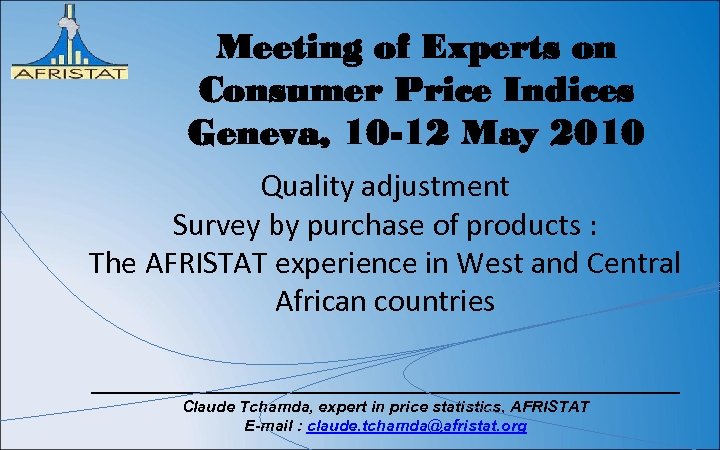 AFRISTAT

Meeting of Experts on Consumer Price Indices Geneva, 10-12 May 2010

Quality adjustment
Survey by purchase of products :
The AFRISTAT experience in West and Central African countries

Claude Tchamda, expert in price statistics, AFRISTAT
E-mail : claude.tchamda@afristat.org